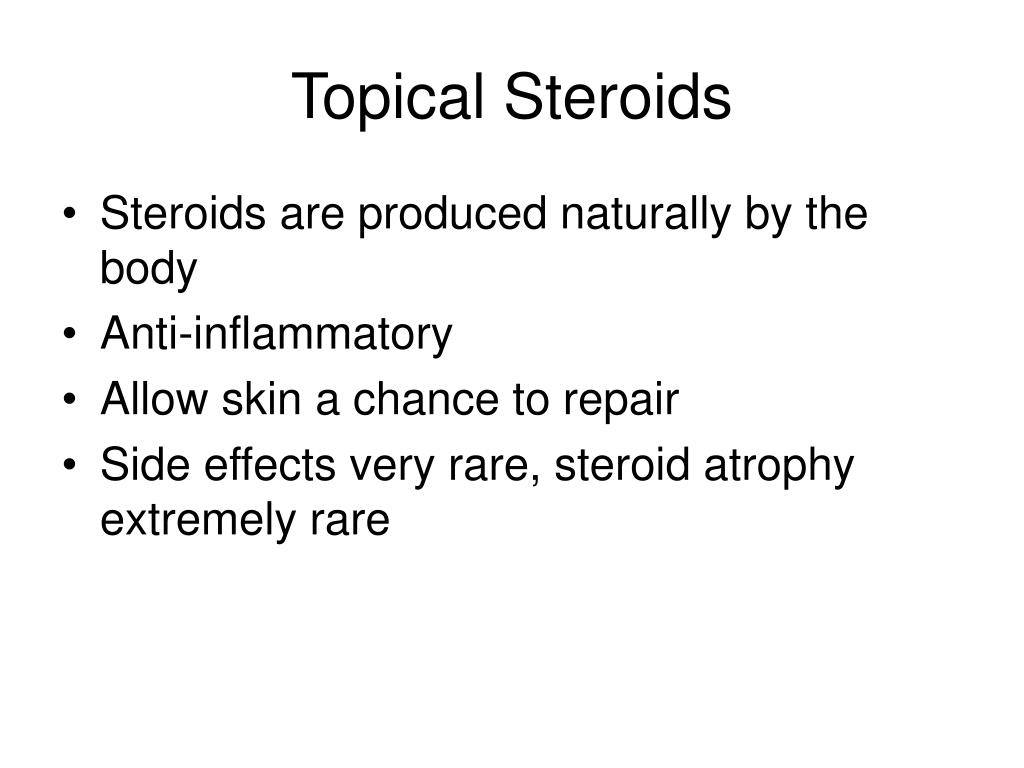 Topical Steroids

• Steroids are produced naturally by the body
• Anti-inflammatory
• Allow skin a chance to repair
• Side effects very rare, steroid atrophy extremely rare